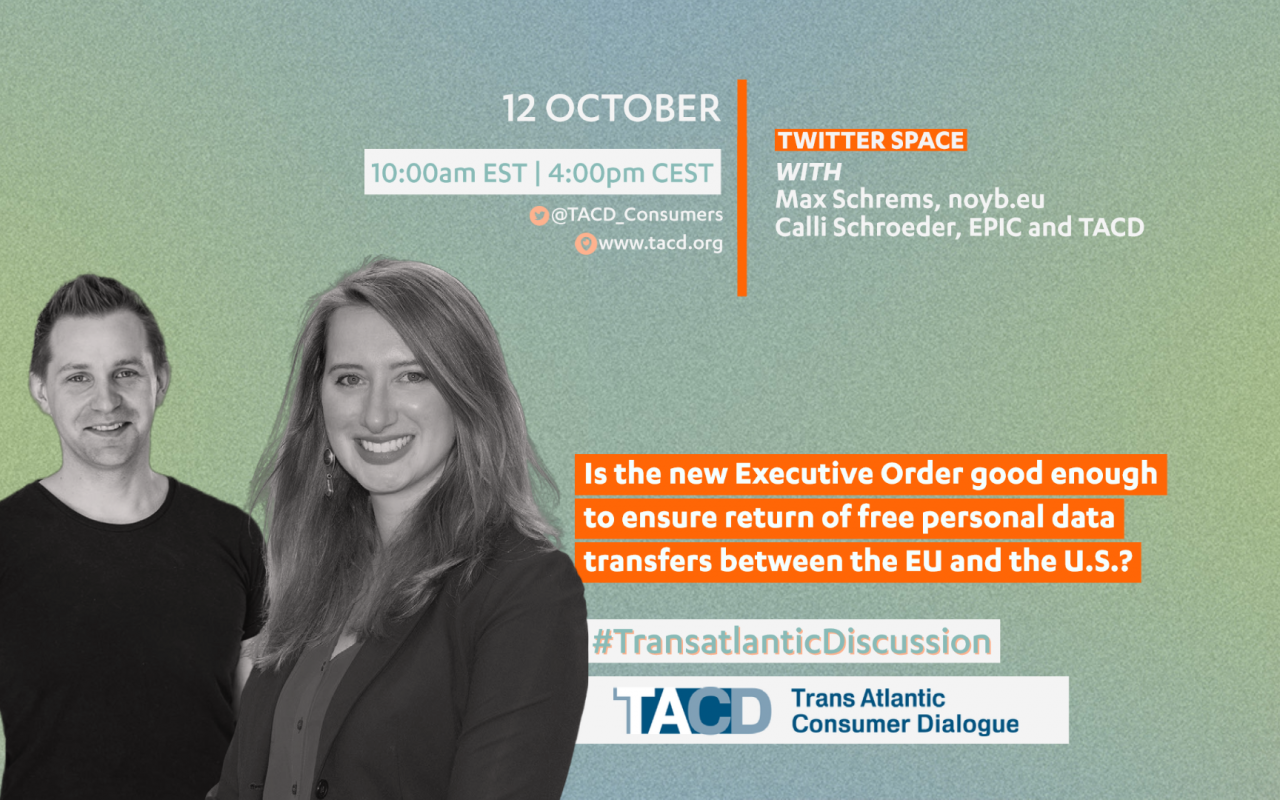 12 OCTOBER

10:00am EST | 4:00pm CEST

@TACD_Consumers
www.tacd.org

TWITTER SPACE
WITH
Max Schrems, noyb.eu
Calli Schroeder, EPIC and TACD

Is the new Executive Order good enough to ensure return of free personal data transfers between the EU and the U.S.?

#TransatlanticDiscussion

TACD Trans Atlantic Consumer Dialogue